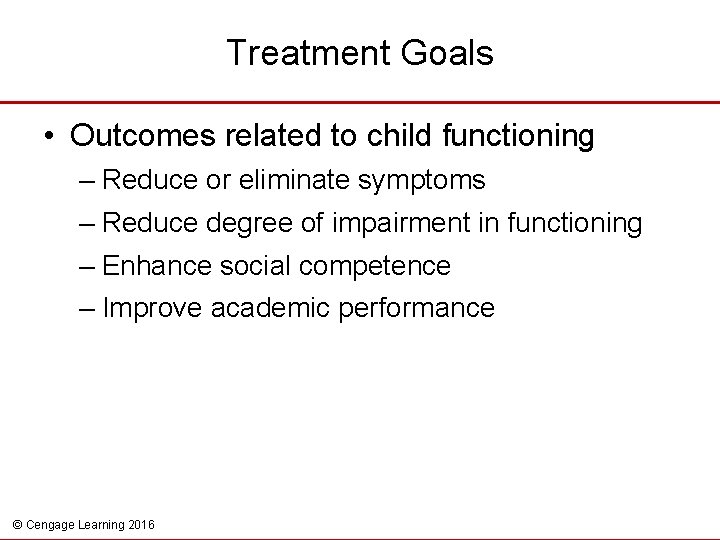 Treatment Goals

• Outcomes related to child functioning
– Reduce or eliminate symptoms
– Reduce degree of impairment in functioning
– Enhance social competence
– Improve academic performance

© Cengage Learning 2016